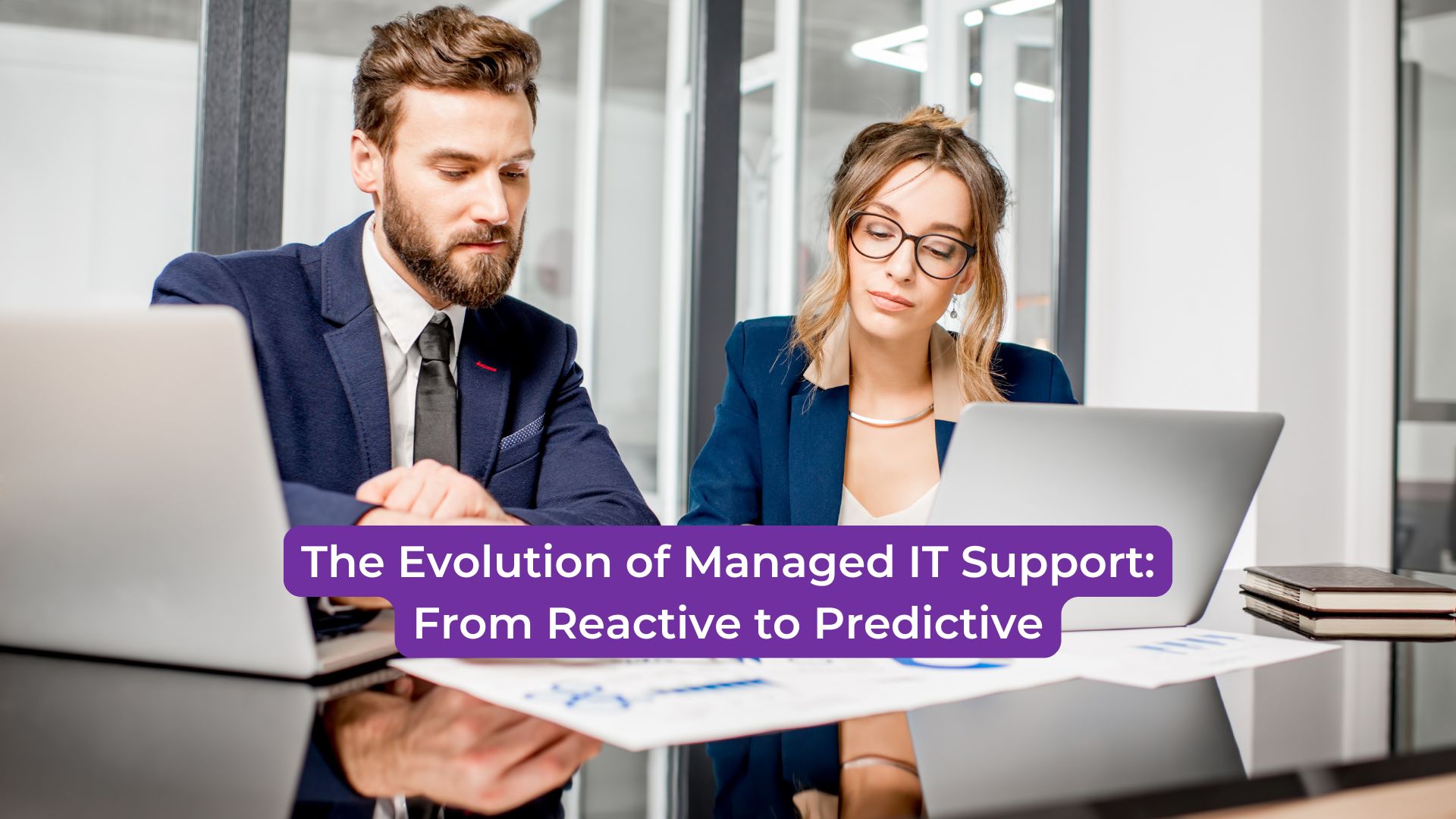 The Evolution of Managed IT Support:
From Reactive to Predictive